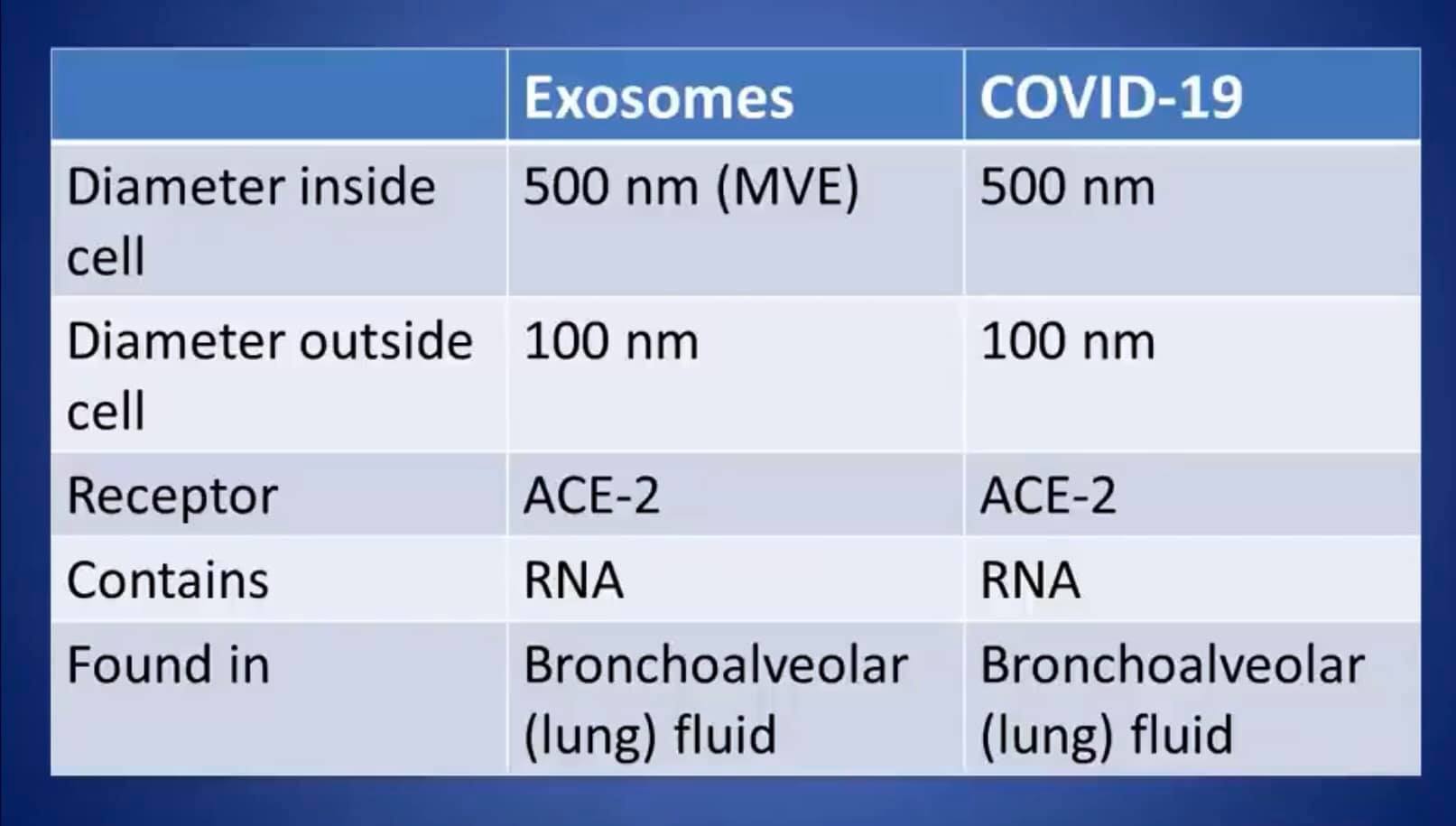 | | Exosomes | COVID-19 |
|---|---|---|
| Diameter inside cell | 500 nm (MVE) | 500 nm |
| Diameter outside cell | 100 nm | 100 nm |
| Receptor | ACE-2 | ACE-2 |
| Contains | RNA | RNA |
| Found in | Bronchoalveolar (lung) fluid | Bronchoalveolar (lung) fluid |